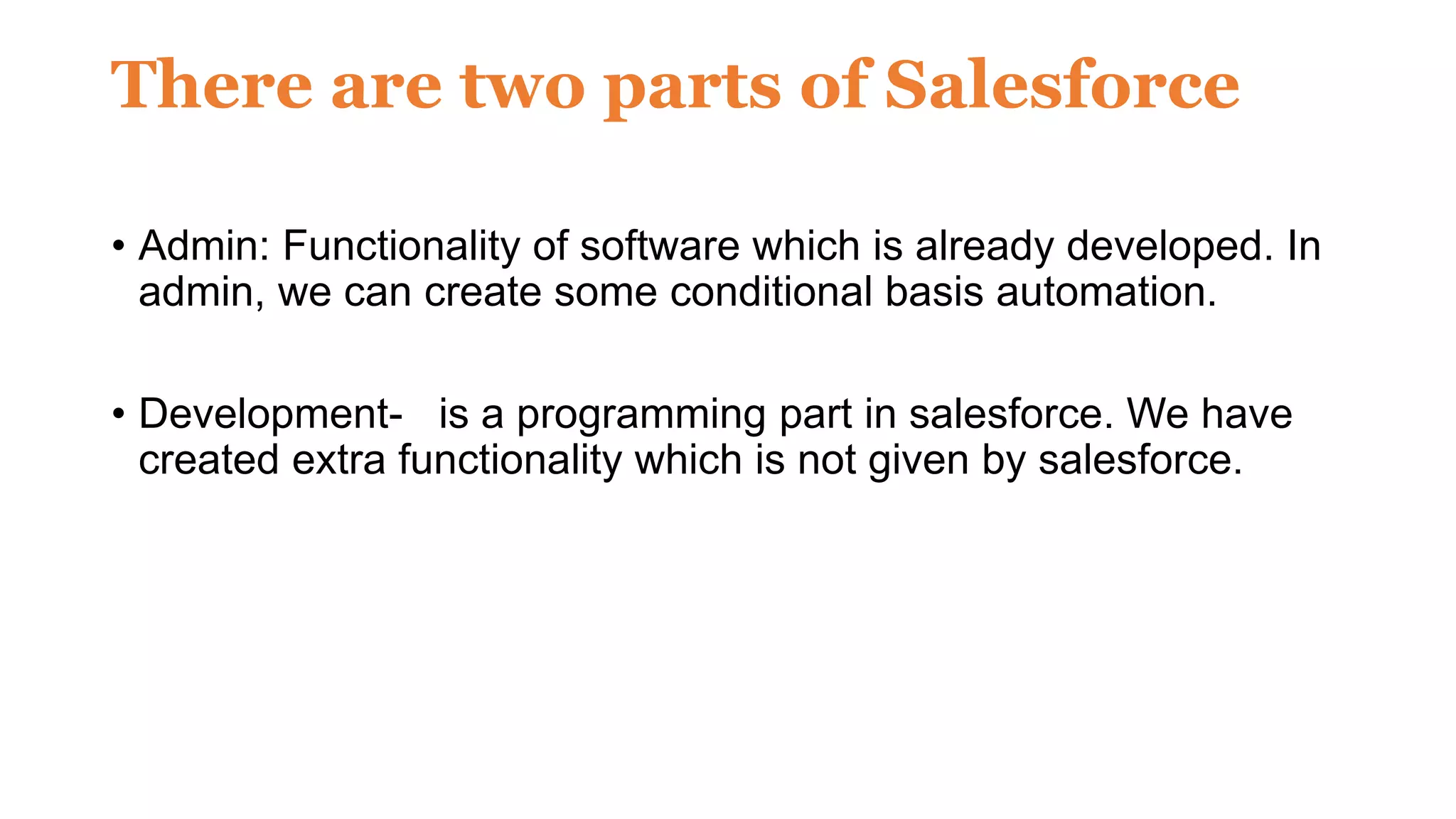 There are two parts of Salesforce

• Admin: Functionality of software which is already developed. In admin, we can create some conditional basis automation.

• Development- is a programming part in salesforce. We have created extra functionality which is not given by salesforce.